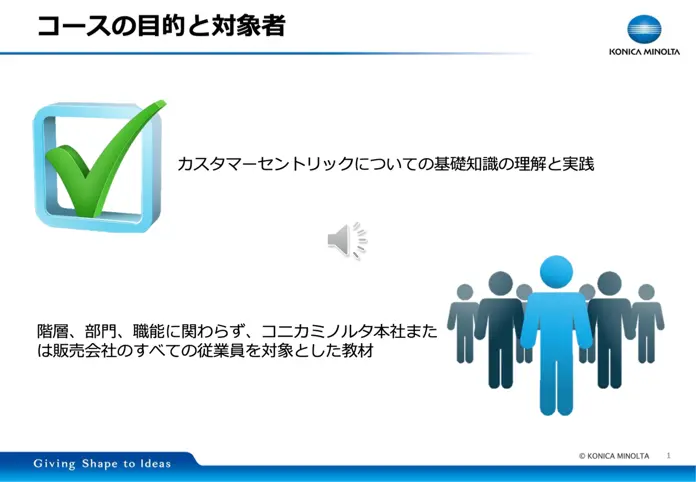 コースの目的と対象者

KONICA MINOLTA

カスタマーセントリックについての基礎知識の理解と実践

階層、部門、職能に関わらず、コニカミノルタ本社または販売会社のすべての従業員を対象とした教材

Giving Shape to Ideas

© KONICA MINOLTA 1